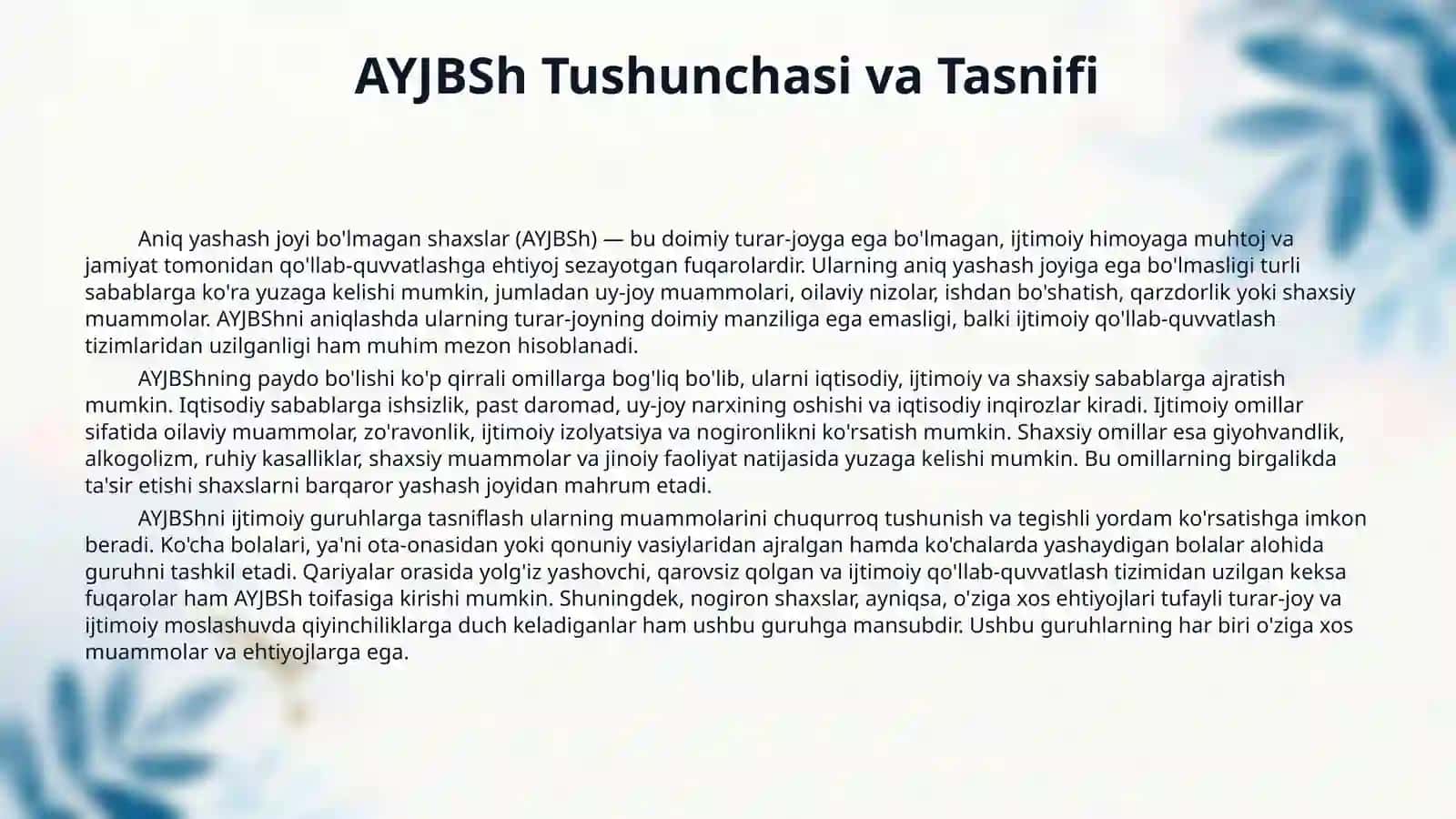 AYJBSh Tushunchasi va Tasnifi

Aniq yashash joyi bo'lmagan shaxslar (AYJBSh) — bu doimiy turar-joyga ega bo'lmagan, ijtimoiy himoyaga muhtoj va jamiyat tomonidan qo'llab-quvvatlashga ehtiyoj sezayotgan fuqarolardir. Ularning aniq yashash joyiga ega bo'lmasligi turli sabablarga ko'ra yuzaga kelishi mumkin, jumladan uy-joy muammolari, oilaviy nizolar, ishdan bo'shatish, qarzdorlik yoki shaxsiy muammolar. AYJBShni aniqlashda ularning turar-joyning doimiy manziliga ega emasligi, balki ijtimoiy qo'llab-quvvatlash tizimlaridan uzilganligi ham muhim mezon hisoblanadi.

AYJBShning paydo bo'lishi ko'p qirrali omillarga bog'liq bo'lib, ularni iqtisodiy, ijtimoiy va shaxsiy sabablarga ajratish mumkin. Iqtisodiy sabablarga ishsizlik, past daromad, uy-joy narxining oshishi va iqtisodiy inqirozlar kiradi. Ijtimoiy omillar sifatida oilaviy muammolar, zo'ravonlik, ijtimoiy izolyatsiya va nogironlikni ko'rsatish mumkin. Shaxsiy omillar esa giyohvandlik, alkogolizm, ruhiy kasalliklar, shaxsiy muammolar va jinoiy faoliyat natijasida yuzaga kelishi mumkin. Bu omillarning birgalikda ta'sir etishi shaxslarni barqaror yashash joyidan mahrum etadi.

AYJBShni ijtimoiy guruhlarga tasniflash ularning muammolarini chuqurroq tushunish va tegishli yordam ko'rsatishga imkon beradi. Ko'cha bolalari, ya'ni ota-onasidan yoki qonuniy vasiylaridan ajralgan hamda ko'chalarda yashaydigan bolalar alohida guruhni tashkil etadi. Qariyalar orasida yolg'iz yashovchi, qarovsiz qolgan va ijtimoiy qo'llab-quvvatlash tizimidan uzilgan keksa fuqarolar ham AYJBSh toifasiga kirishi mumkin. Shuningdek, nogiron shaxslar, ayniqsa, o'ziga xos ehtiyojlari tufayli turar-joy va ijtimoiy moslashuvda qiyinchiliklarga duch keladiganlar ham ushbu guruhga mansubdir. Ushbu guruhlarning har biri o'ziga xos muammolar va ehtiyojlarga ega.